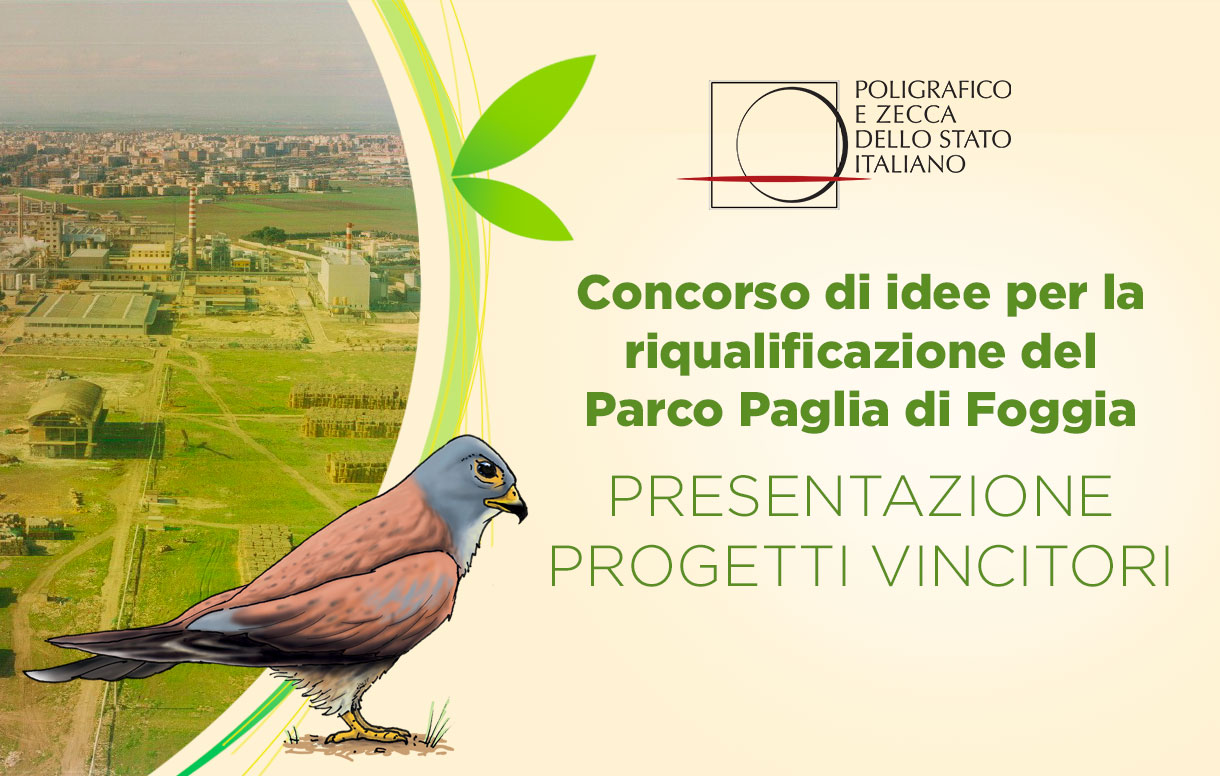 POLIGRAFICO
E ZECCA
DELLO STATO
ITALIANO

Concorso di idee per la riqualificazione del Parco Paglia di Foggia

PRESENTAZIONE
PROGETTI VINCITORI